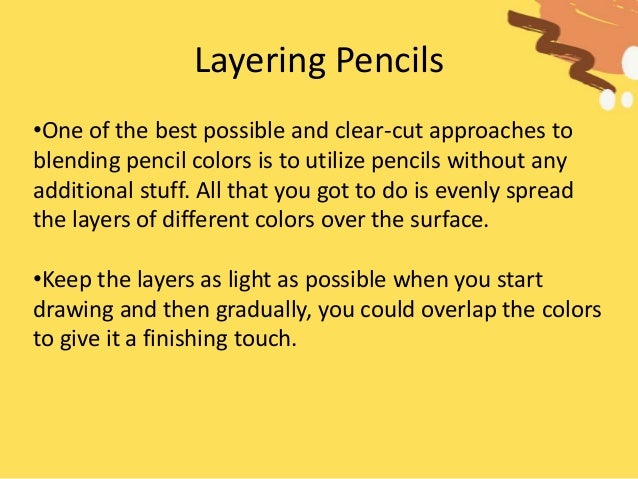 Layering Pencils

•One of the best possible and clear-cut approaches to blending pencil colors is to utilize pencils without any additional stuff. All that you got to do is evenly spread the layers of different colors over the surface.

•Keep the layers as light as possible when you start drawing and then gradually, you could overlap the colors to give it a finishing touch.